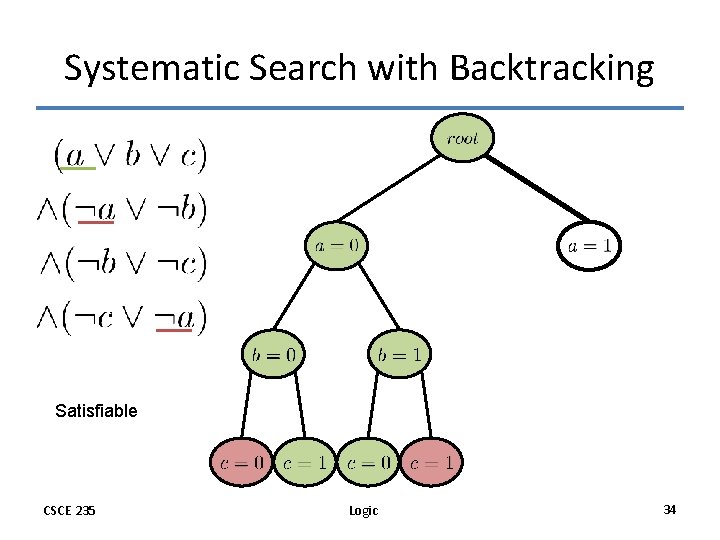 Systematic Search with Backtracking

$(a \vee b \vee c)$

$\wedge(\neg a \vee \neg b)$

$\wedge(\neg b \vee \neg c)$

$\wedge(\neg c \vee \neg a)$

Satisfiable

$root$

$a = 0$

$a = 1$

$b = 0$

$b = 1$

$c = 0$

$c = 1$

$c = 0$

$c = 1$

CSCE 235

Logic

34